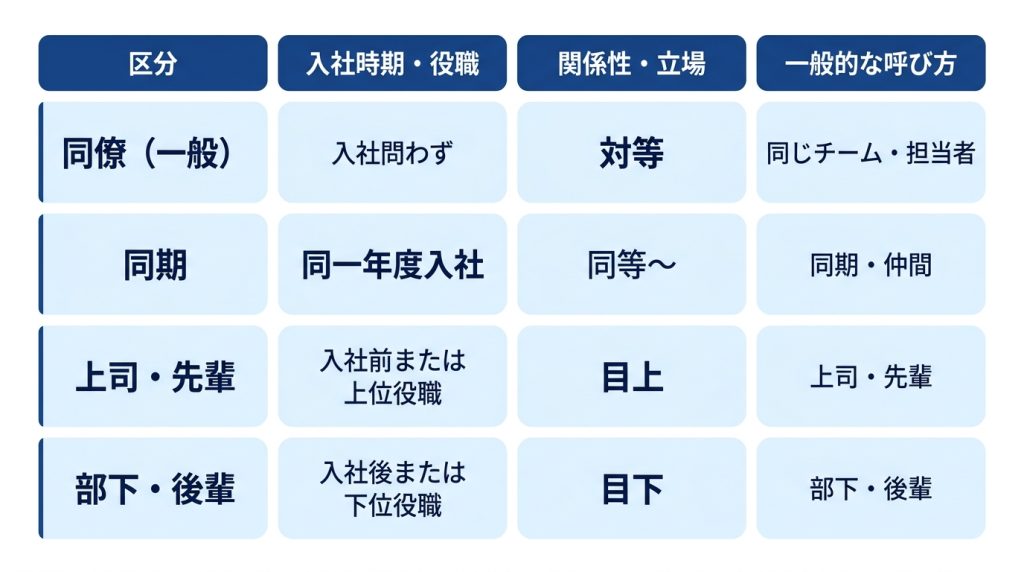 | 区分 | 入社時期・役職 | 関係性・立場 | 一般的な呼び方 |
|---|---|---|---|
| 同僚（一般） | 入社問わず | 対等 | 同じチーム・担当者 |
| 同期 | 同一年度入社 | 同等〜 | 同期・仲間 |
| 上司・先輩 | 入社前または上位役職 | 目上 | 上司・先輩 |
| 部下・後輩 | 入社後または下位役職 | 目下 | 部下・後輩 |